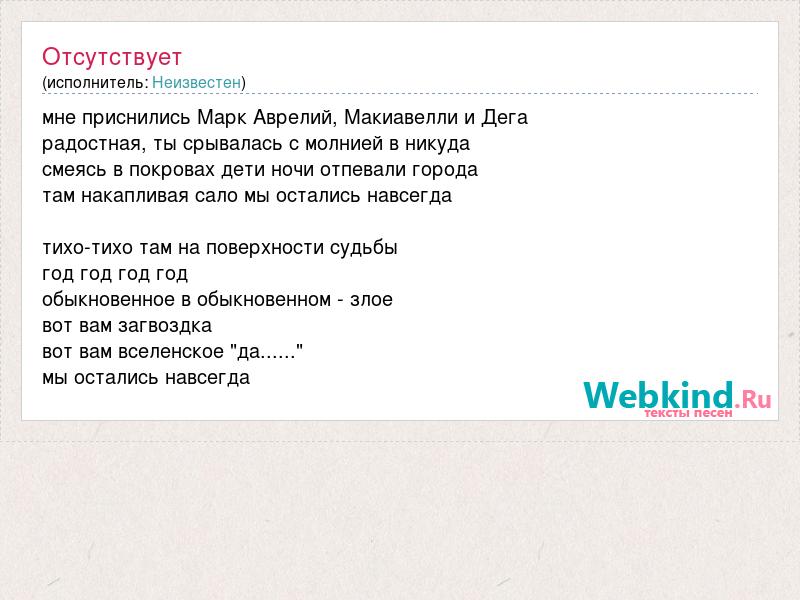 Отсутствует
(исполнитель: Неизвестен)

мне приснились Марк Аврелий, Макиавелли и Дега
радостная, ты срывалась с молнией в никуда
смеясь в покровах дети ночи отпевали города
там накапливая сало мы остались навсегда

тихо-тихо там на поверхности судьбы
год год год год
обыкновенное в обыкновенном - злое
вот вам загвоздка
вот вам вселенское "да......"
мы остались навсегда

Webkind.Ru
тексты песен